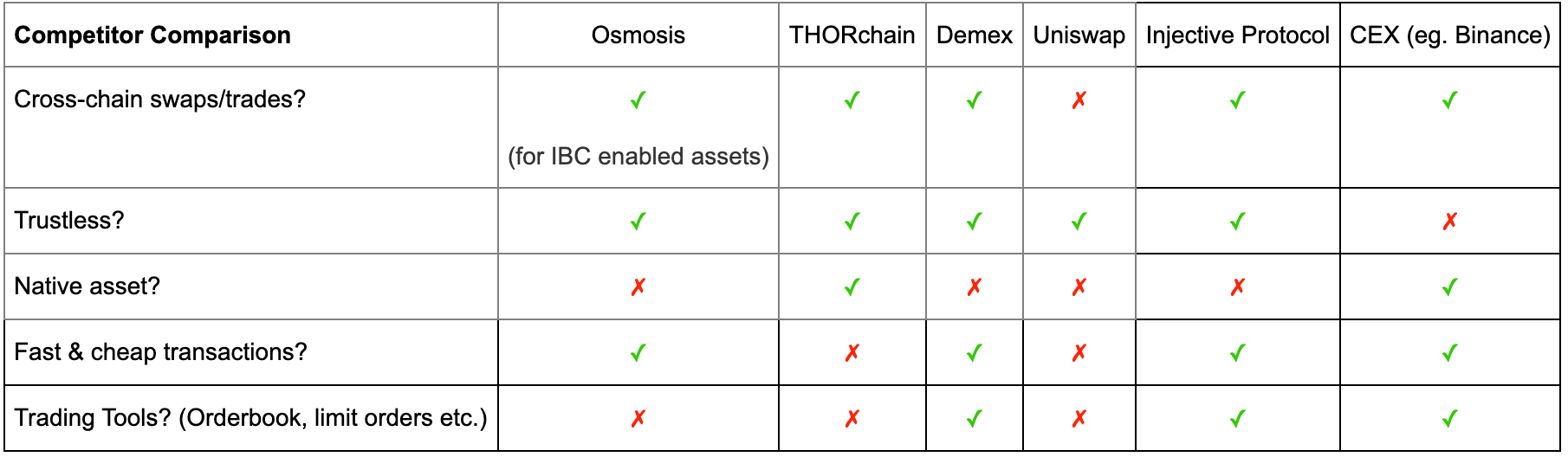 | Competitor Comparison | Osmosis | THORchain | Demex | Uniswap | Injective Protocol | CEX (eg. Binance) |
|---|---|---|---|---|---|---|
| Cross-chain swaps/trades? | ✓ (for IBC enabled assets) | ✓ | ✓ | ✗ | ✓ | ✓ |
| Trustless? | ✓ | ✓ | ✓ | ✓ | ✓ | ✗ |
| Native asset? | ✗ | ✓ | ✗ | ✗ | ✗ | ✓ |
| Fast & cheap transactions? | ✓ | ✗ | ✓ | ✗ | ✓ | ✓ |
| Trading Tools? (Orderbook, limit orders etc.) | ✗ | ✗ | ✓ | ✗ | ✓ | ✓ |